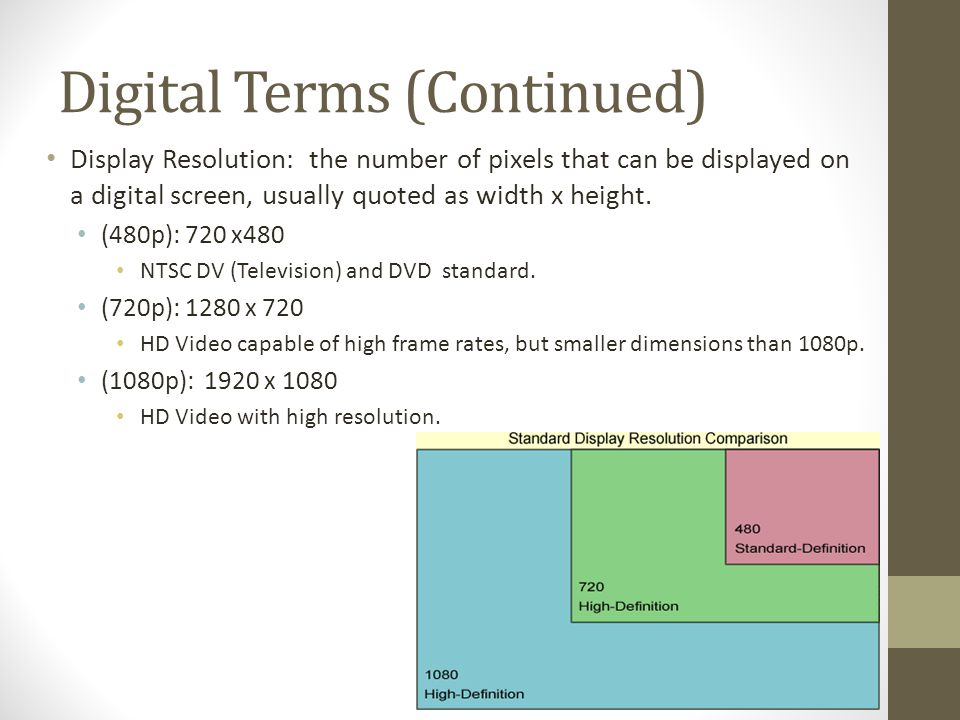 Digital Terms (Continued)

• Display Resolution: the number of pixels that can be displayed on a digital screen, usually quoted as width x height.

• (480p): 720 x480

• NTSC DV (Television) and DVD standard.

• (720p): 1280 x 720

• HD Video capable of high frame rates, but smaller dimensions than 1080p.

• (1080p): 1920 x 1080

• HD Video with high resolution.

Standard Display Resolution Comparison

480
Standard-Definition

720
High-Definition

1080
High-Definition